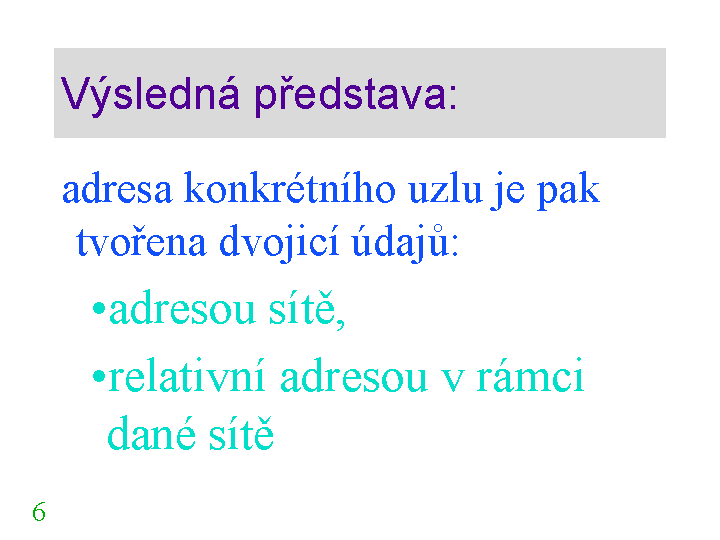 Výsledná představa:

adresa konkrétního uzlu je pak tvořena dvojicí údajů:

•adresou sítě,

•relativní adresou v rámci dané sítě

6